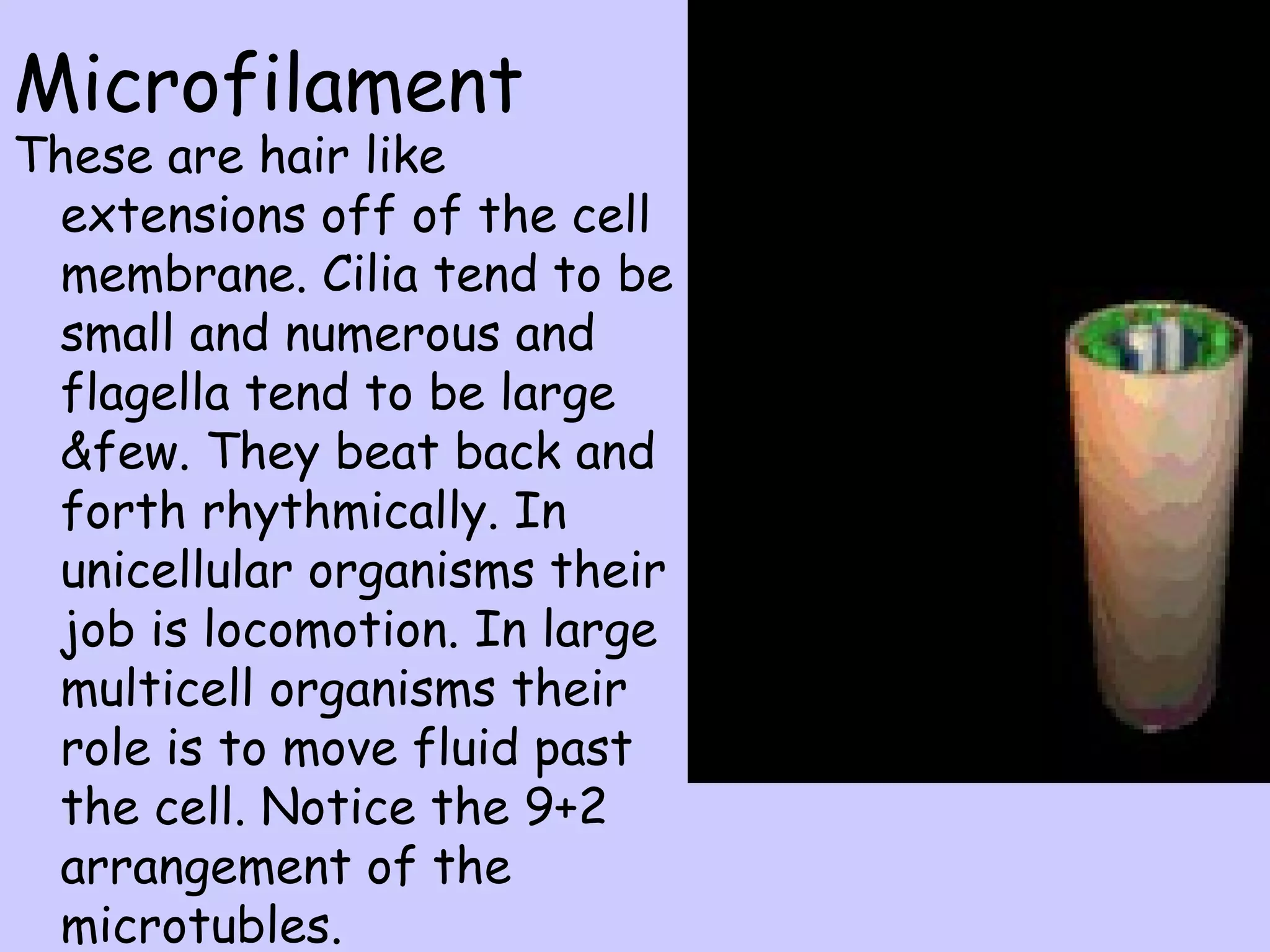 Microfilament

These are hair like extensions off of the cell membrane. Cilia tend to be small and numerous and flagella tend to be large &few. They beat back and forth rhythmically. In unicellular organisms their job is locomotion. In large multicell organisms their role is to move fluid past the cell. Notice the 9+2 arrangement of the microtubles.